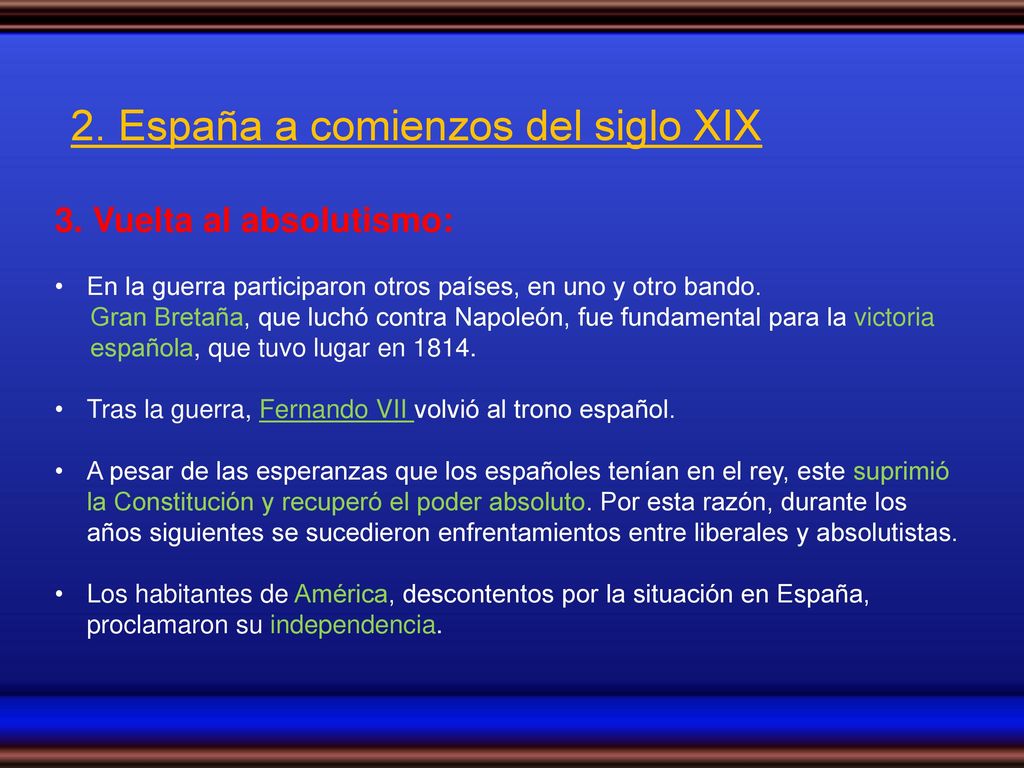 2. España a comienzos del siglo XIX

3. Vuelta al absolutismo:

• En la guerra participaron otros países, en uno y otro bando. Gran Bretaña, que luchó contra Napoleón, fue fundamental para la victoria española, que tuvo lugar en 1814.

• Tras la guerra, Fernando VII volvió al trono español.

• A pesar de las esperanzas que los españoles tenían en el rey, este suprimió la Constitución y recuperó el poder absoluto. Por esta razón, durante los años siguientes se sucedieron enfrentamientos entre liberales y absolutistas.

• Los habitantes de América, descontentos por la situación en España, proclamaron su independencia.